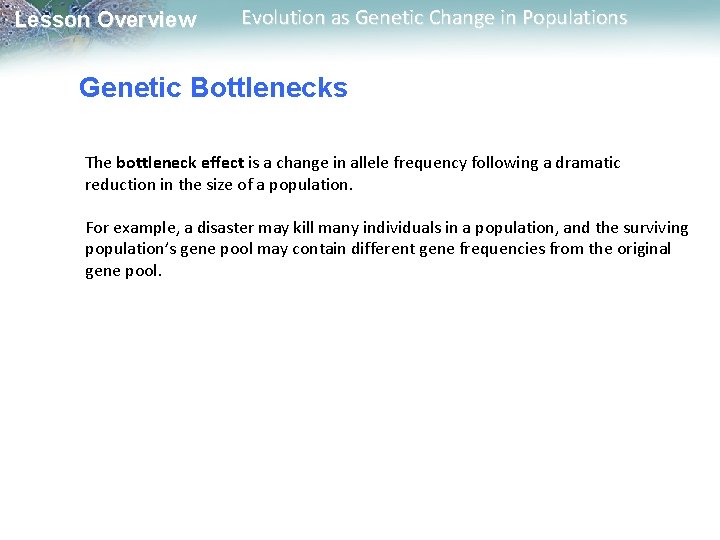 Lesson Overview
Evolution as Genetic Change in Populations

Genetic Bottlenecks

The bottleneck effect is a change in allele frequency following a dramatic reduction in the size of a population.

For example, a disaster may kill many individuals in a population, and the surviving population's gene pool may contain different gene frequencies from the original gene pool.